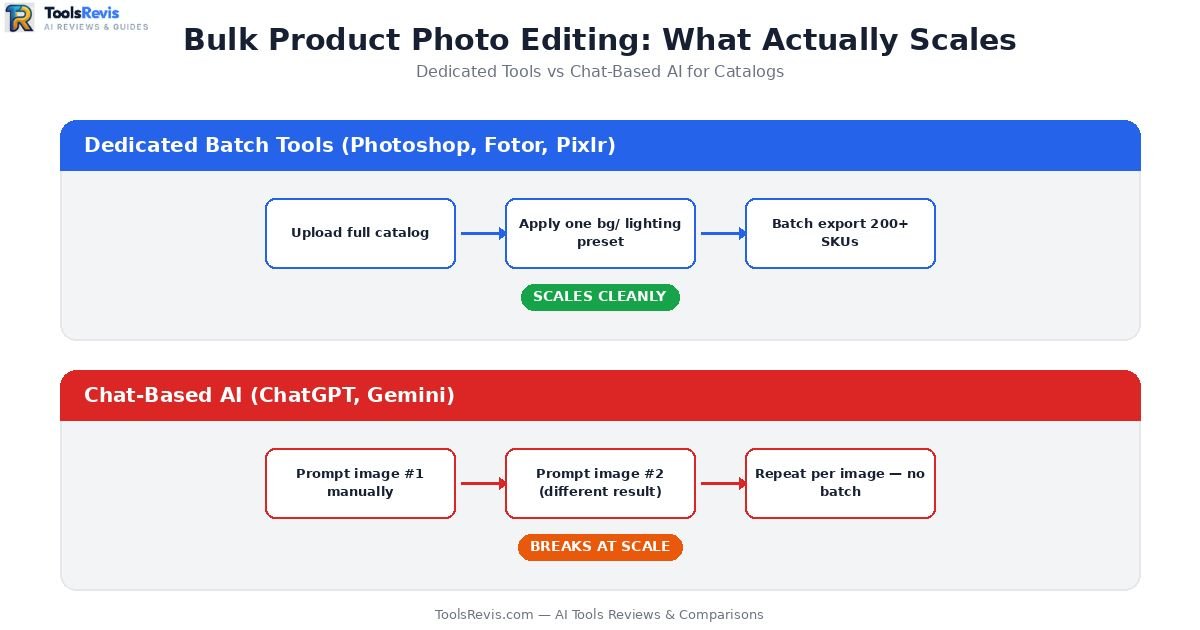 ToolsRevis
AI REVIEWS & GUIDES

Bulk Product Photo Editing: What Actually Scales

Dedicated Tools vs Chat-Based AI for Catalogs

Dedicated Batch Tools (Photoshop, Fotor, Pixlr)

Upload full catalog

Apply one bg/ lighting preset

Batch export 200+ SKUs

SCALES CLEANLY

Chat-Based AI (ChatGPT, Gemini)

Prompt image #1 manually

Prompt image #2 (different result)

Repeat per image — no batch

BREAKS AT SCALE

ToolsRevis.com — AI Tools Reviews & Comparisons